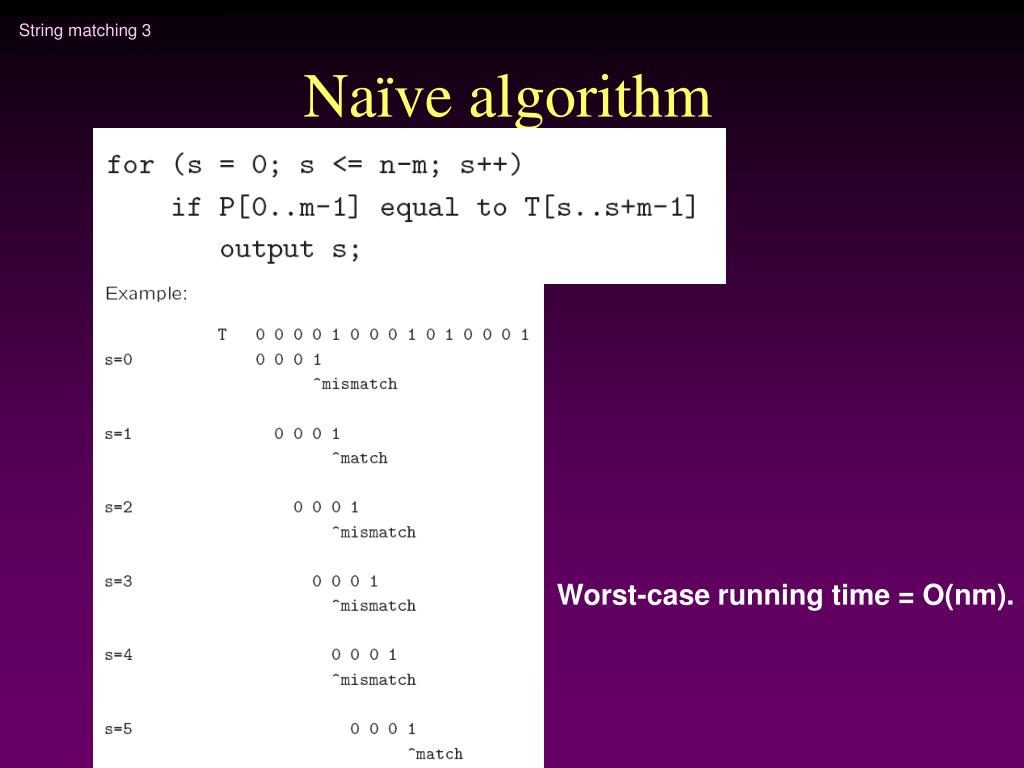 String matching 3

Naïve algorithm

for (s = 0; s <= n-m; s++)
    if P[0..m-1] equal to T[s..s+m-1]
        output s;

Example:

T 0 0 0 0 1 0 0 0 1 0 1 0 0 0 1
s=0 0 0 0 1
^mismatch

s=1 0 0 0 1
^match

s=2 0 0 0 1
^mismatch

s=3 0 0 0 1
^mismatch

s=4 0 0 0 1
^mismatch

s=5 0 0 0 1
^match

Worst-case running time = O(nm).